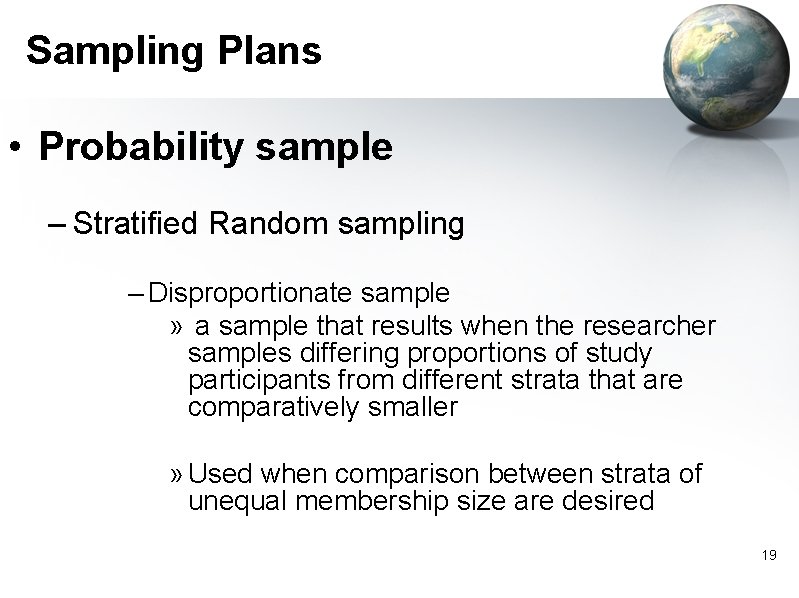 Sampling Plans

• Probability sample

– Stratified Random sampling

– Disproportionate sample

» a sample that results when the researcher samples differing proportions of study participants from different strata that are comparatively smaller

» Used when comparison between strata of unequal membership size are desired

19